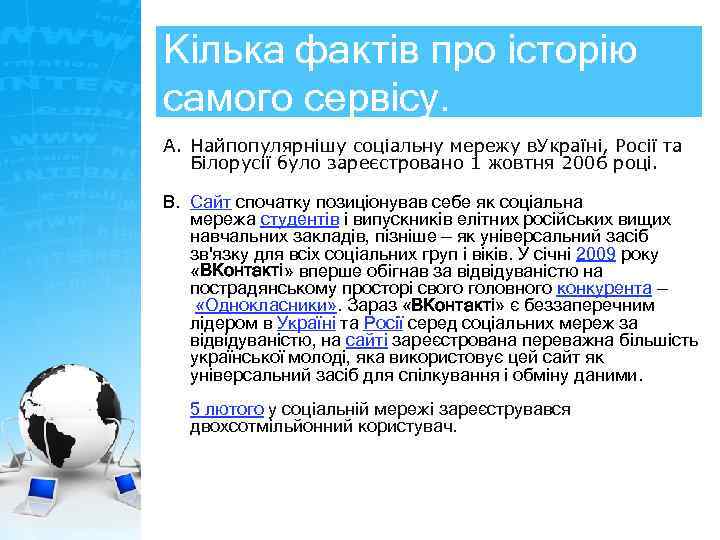 Кілька фактів про історію самого сервісу.

A. Найпопулярнішу соціальну мережу вУкраїні, Росії та Білорусії було зареєстровано 1 жовтня 2006 році.

B. Сайт спочатку позиціонував себе як соціальна мережа студентів і випускників елітних російських вищих навчальних закладів, пізніше – як універсальний засіб зв'язку для всіх соціальних груп і віків. У січні 2009 року «ВКонтакті» вперше обігнав за відвідуваністю на пострадянському просторі свого головного конкурента – «Однокласники». Зараз «ВКонтакті» є беззаперечним лідером в Україні та Росії серед соціальних мереж за відвідуваністю, на сайті зареєстрована переважна більшість української молоді, яка використовує цей сайт як універсальний засіб для спілкування і обміну даними.

5 лютого у соціальній мережі зареєструвався двохсотмільйонний користувач.